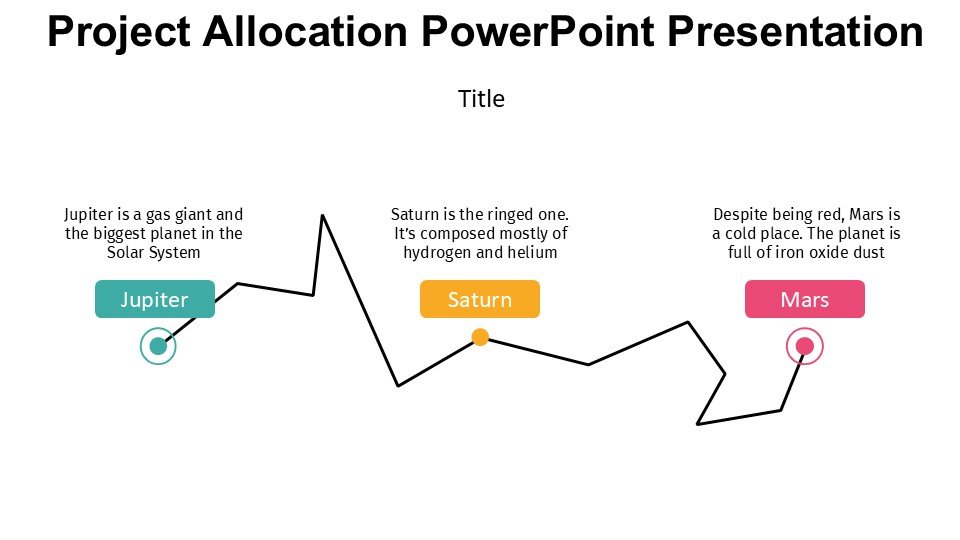 Project Allocation PowerPoint Presentation

Title

Jupiter is a gas giant and the biggest planet in the Solar System

Jupiter

Saturn is the ringed one. It's composed mostly of hydrogen and helium

Saturn

Despite being red, Mars is a cold place. The planet is full of iron oxide dust

Mars